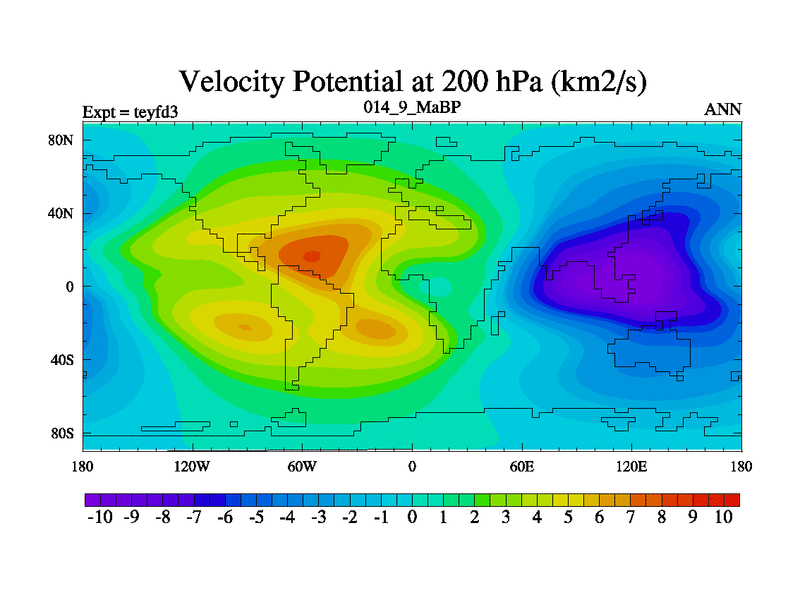 Velocity Potential at 200 hPa (km2/s)

Expt = teyfd3
014_9_MaBP
ANN

80N
40N
0
40S
80S

180
120W
60W
0
60E
120E
180

-10 -9 -8 -7 -6 -5 -4 -3 -2 -1 0 1 2 3 4 5 6 7 8 9 10